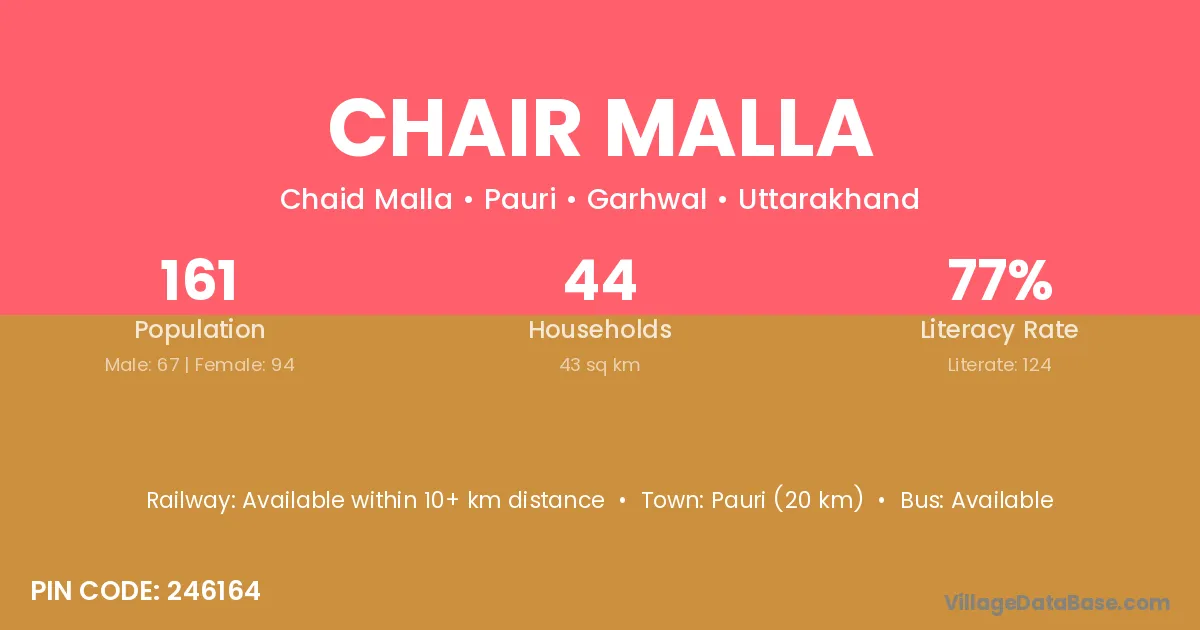 CHAIR MALLA

Chaid Malla • Pauri • Garhwal • Uttarakhand

161
Population
Male: 67 | Female: 94

44
Households
43 sq km

77%
Literacy Rate
Literate: 124

Railway: Available within 10+ km distance • Town: Pauri (20 km) • Bus: Available

PIN CODE: 246164

VillageDataBase.com